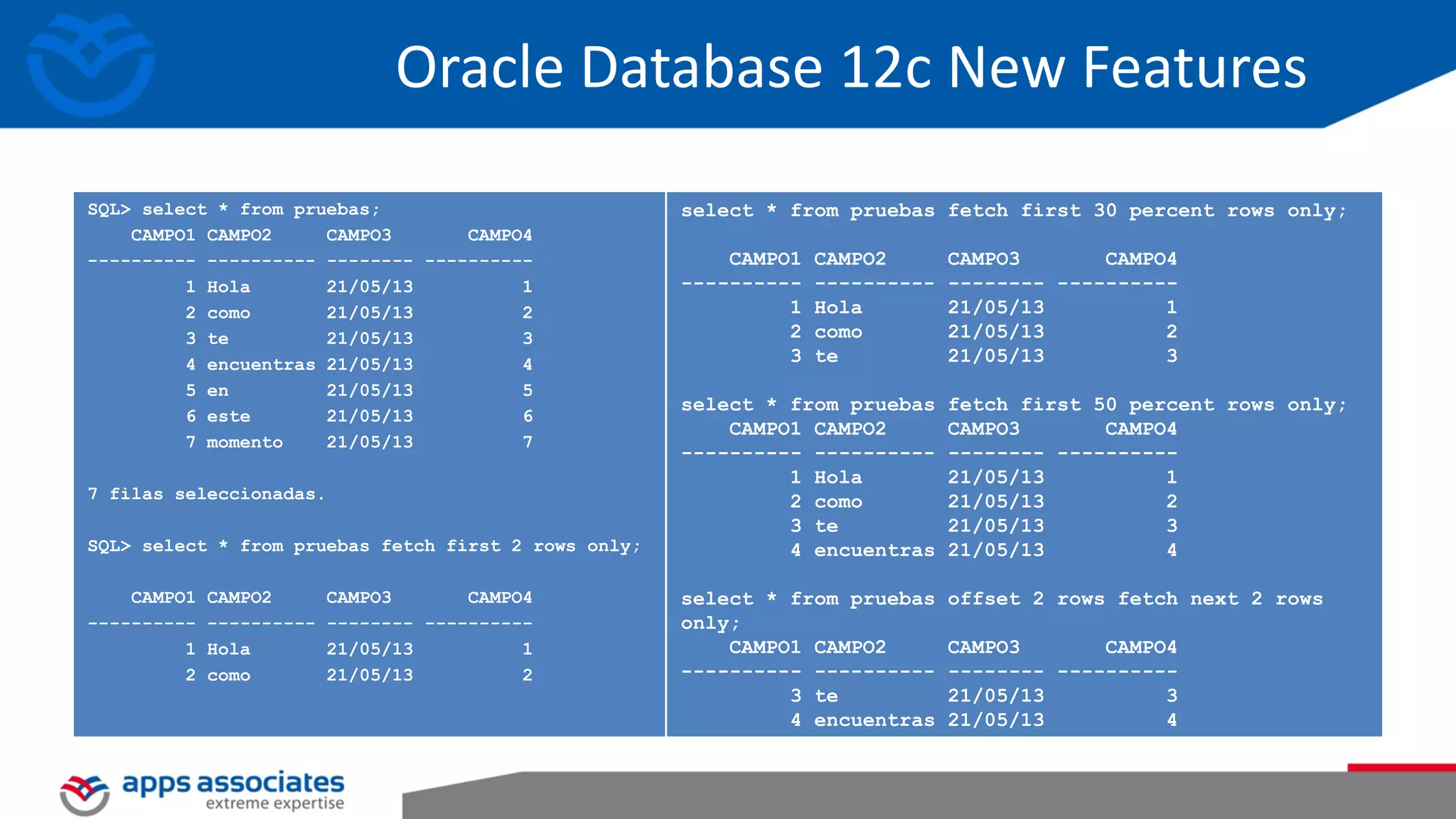 Oracle Database 12c New Features

SQL> select * from pruebas;

| CAMPO1 | CAMPO2 | CAMPO3 | CAMPO4 |
|---|---|---|---|
| 1 | Hola | 21/05/13 | 1 |
| 2 | como | 21/05/13 | 2 |
| 3 | te | 21/05/13 | 3 |
| 4 | encuentras | 21/05/13 | 4 |
| 5 | en | 21/05/13 | 5 |
| 6 | este | 21/05/13 | 6 |
| 7 | momento | 21/05/13 | 7 |

7 filas seleccionadas.

SQL> select * from pruebas fetch first 2 rows only;

| CAMPO1 | CAMPO2 | CAMPO3 | CAMPO4 |
|---|---|---|---|
| 1 | Hola | 21/05/13 | 1 |
| 2 | como | 21/05/13 | 2 |

select * from pruebas fetch first 30 percent rows only;

| CAMPO1 | CAMPO2 | CAMPO3 | CAMPO4 |
|---|---|---|---|
| 1 | Hola | 21/05/13 | 1 |
| 2 | como | 21/05/13 | 2 |
| 3 | te | 21/05/13 | 3 |

select * from pruebas fetch first 50 percent rows only;

| CAMPO1 | CAMPO2 | CAMPO3 | CAMPO4 |
|---|---|---|---|
| 1 | Hola | 21/05/13 | 1 |
| 2 | como | 21/05/13 | 2 |
| 3 | te | 21/05/13 | 3 |
| 4 | encuentras | 21/05/13 | 4 |

select * from pruebas offset 2 rows fetch next 2 rows only;

| CAMPO1 | CAMPO2 | CAMPO3 | CAMPO4 |
|---|---|---|---|
| 3 | te | 21/05/13 | 3 |
| 4 | encuentras | 21/05/13 | 4 |

apps associates
extreme expertise